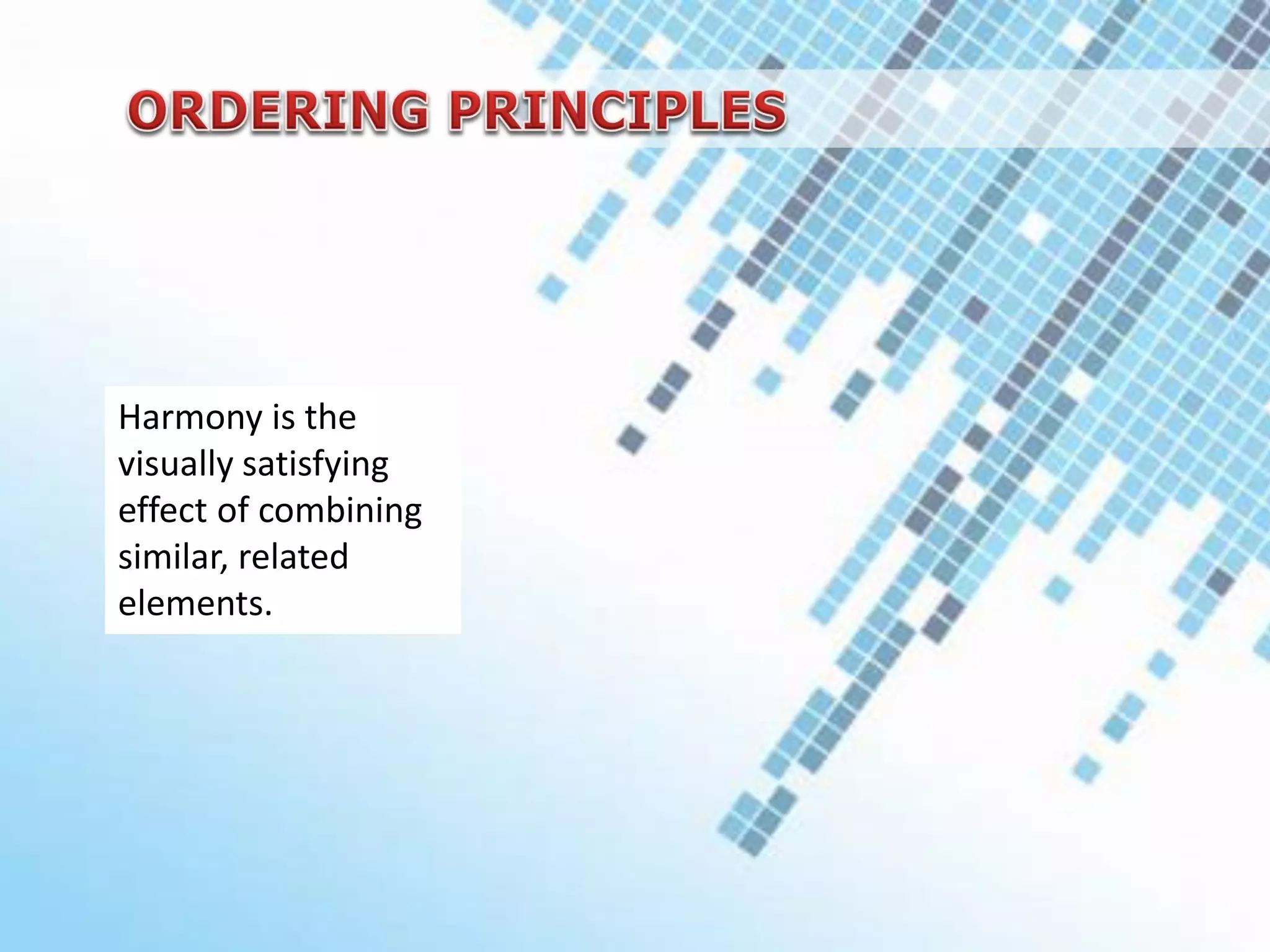 ORDERING PRINCIPLES

Harmony is the visually satisfying effect of combining similar, related elements.